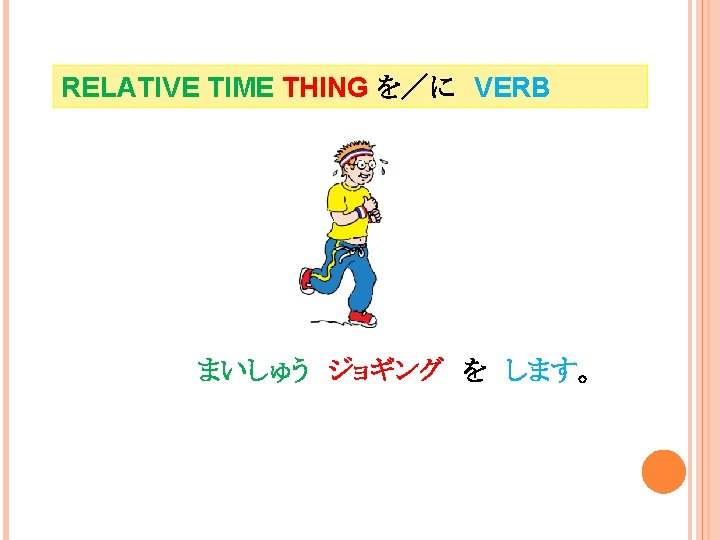 RELATIVE TIME THING を／に VERB

まいしゅう ジョギング を します。